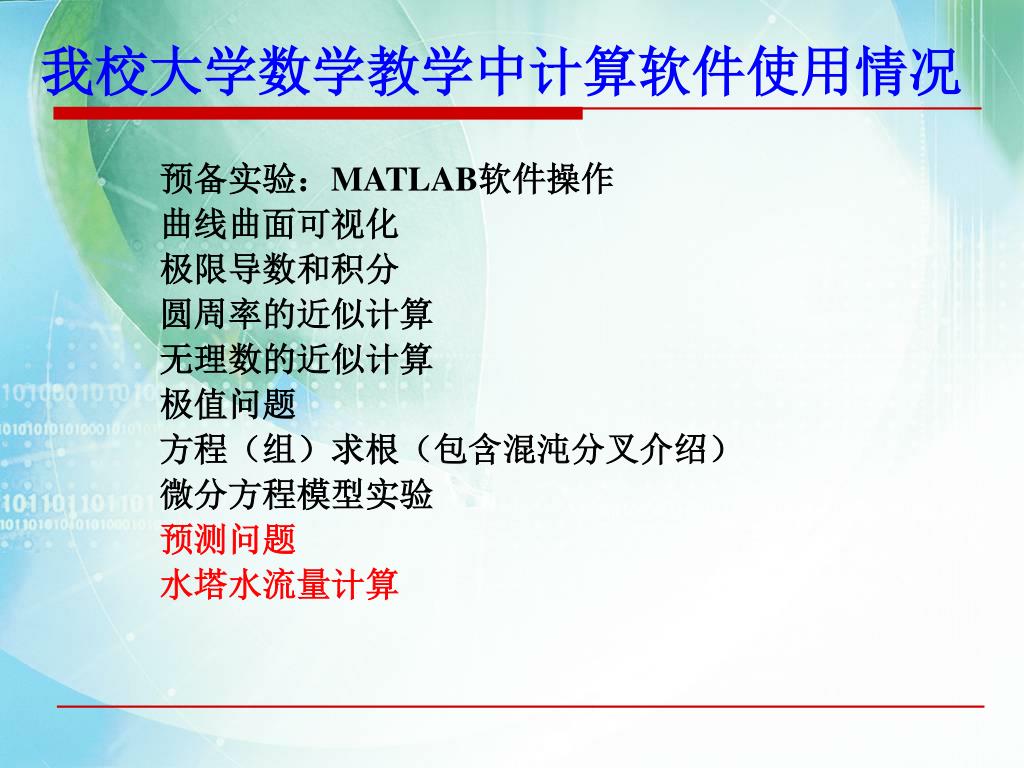 我校大学数学教学中计算软件使用情况

预备实验：MATLAB软件操作
曲线曲面可视化
极限导数和积分
圆周率的近似计算
无理数的近似计算
极值问题
方程（组）求根（包含混沌分叉介绍）
微分方程模型实验
预测问题
水塔水流量计算